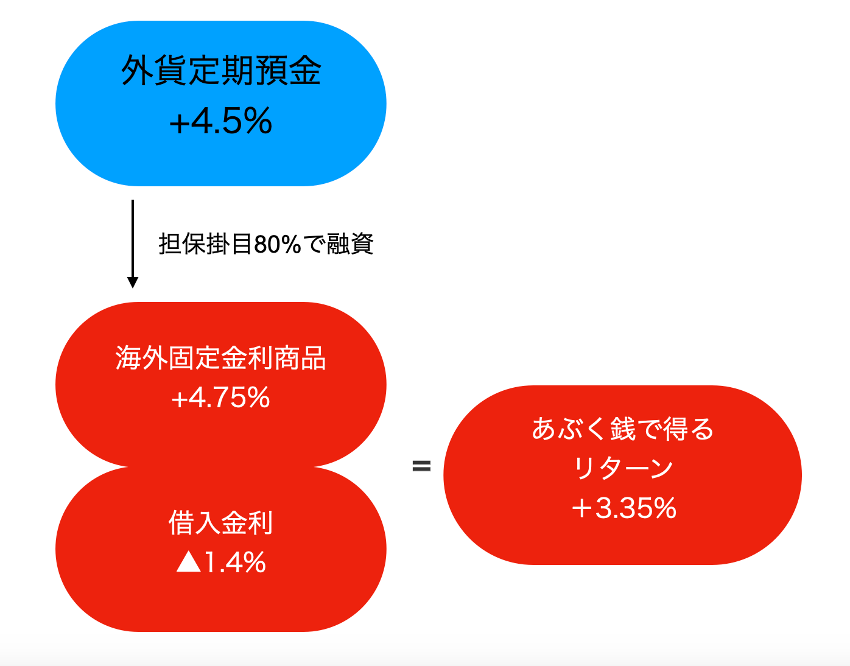 外貨定期預金
+4.5%

担保掛目80%で融資

海外固定金利商品
+4.75%

借入金利
▲1.4%

=

あぶく銭で得る
リターン
＋3.35%